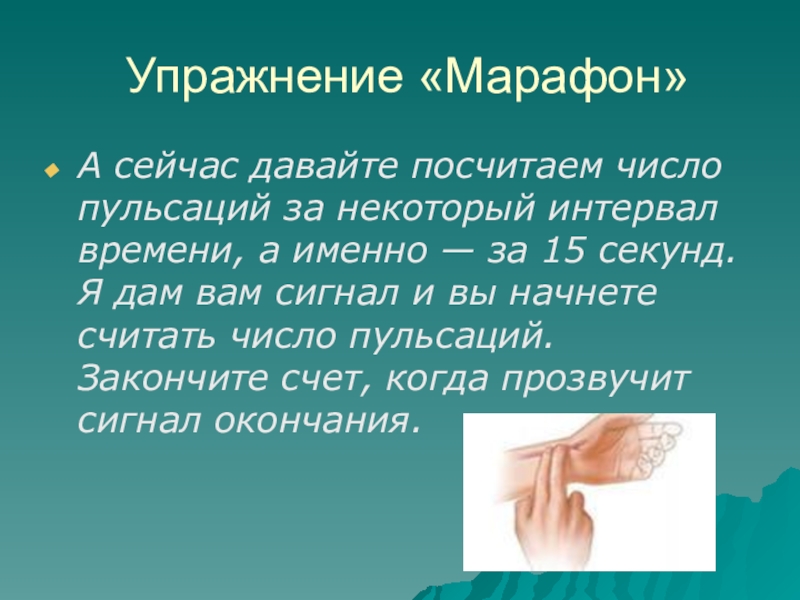 Упражнение «Марафон»

А сейчас давайте посчитаем число пульсаций за некоторый интервал времени, а именно — за 15 секунд. Я дам вам сигнал и вы начнете считать число пульсаций. Закончите счет, когда прозвучит сигнал окончания.